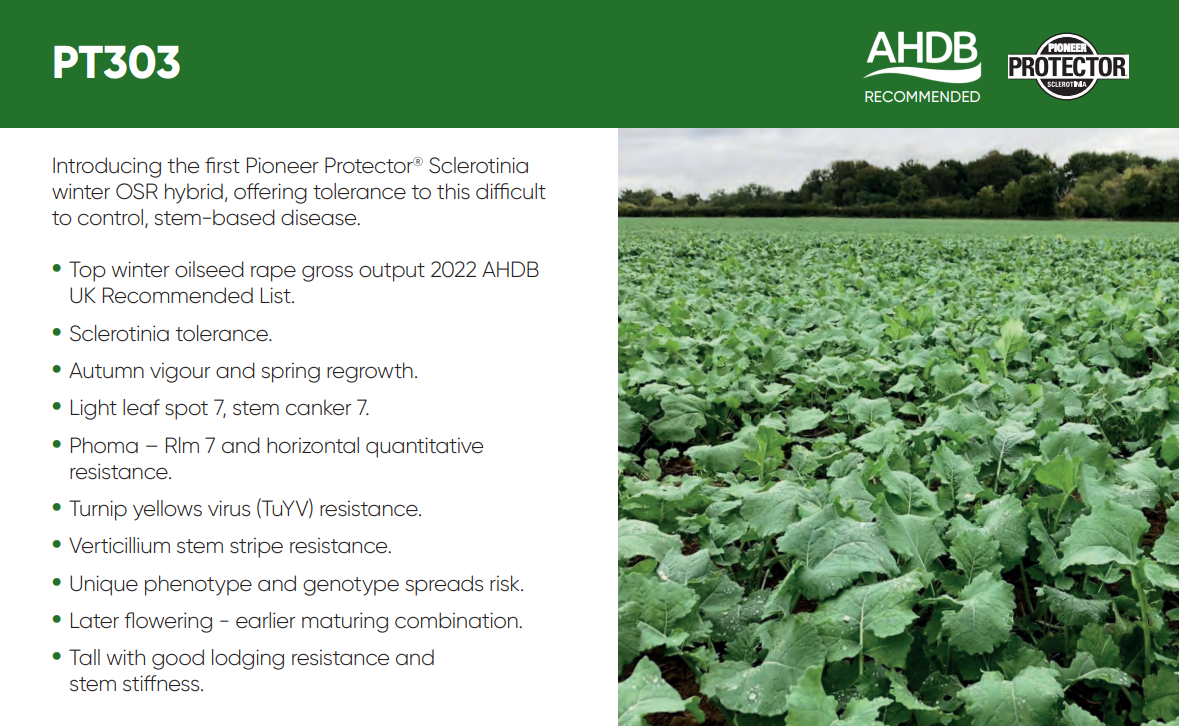 PT303

AHDB
RECOMMENDED

PIONEER
PROTECTOR
SCLEROTINIA

Introducing the first Pioneer Protector® Sclerotinia winter OSR hybrid, offering tolerance to this difficult to control, stem-based disease.

• Top winter oilseed rape gross output 2022 AHDB UK Recommended List.
• Sclerotinia tolerance.
• Autumn vigour and spring regrowth.
• Light leaf spot 7, stem canker 7.
• Phoma – Rlm 7 and horizontal quantitative resistance.
• Turnip yellows virus (TuYV) resistance.
• Verticillium stem stripe resistance.
• Unique phenotype and genotype spreads risk.
• Later flowering - earlier maturing combination.
• Tall with good lodging resistance and stem stiffness.